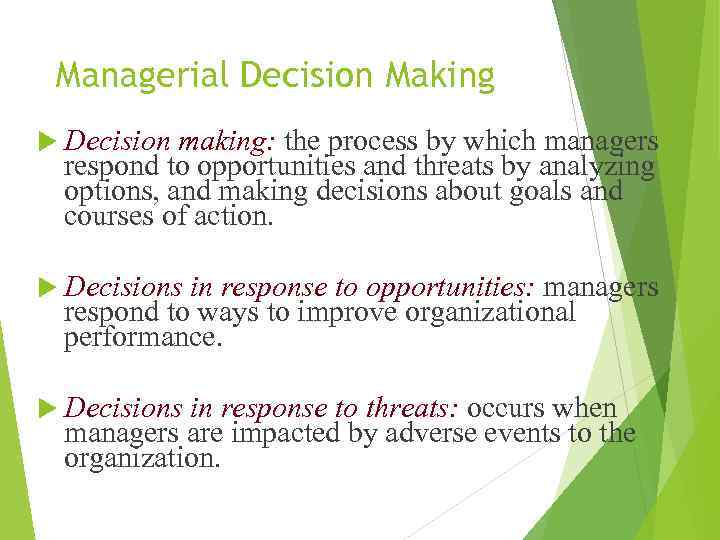 Managerial Decision Making

Decision making: the process by which managers respond to opportunities and threats by analyzing options, and making decisions about goals and courses of action.

Decisions in response to opportunities: managers respond to ways to improve organizational performance.

Decisions in response to threats: occurs when managers are impacted by adverse events to the organization.